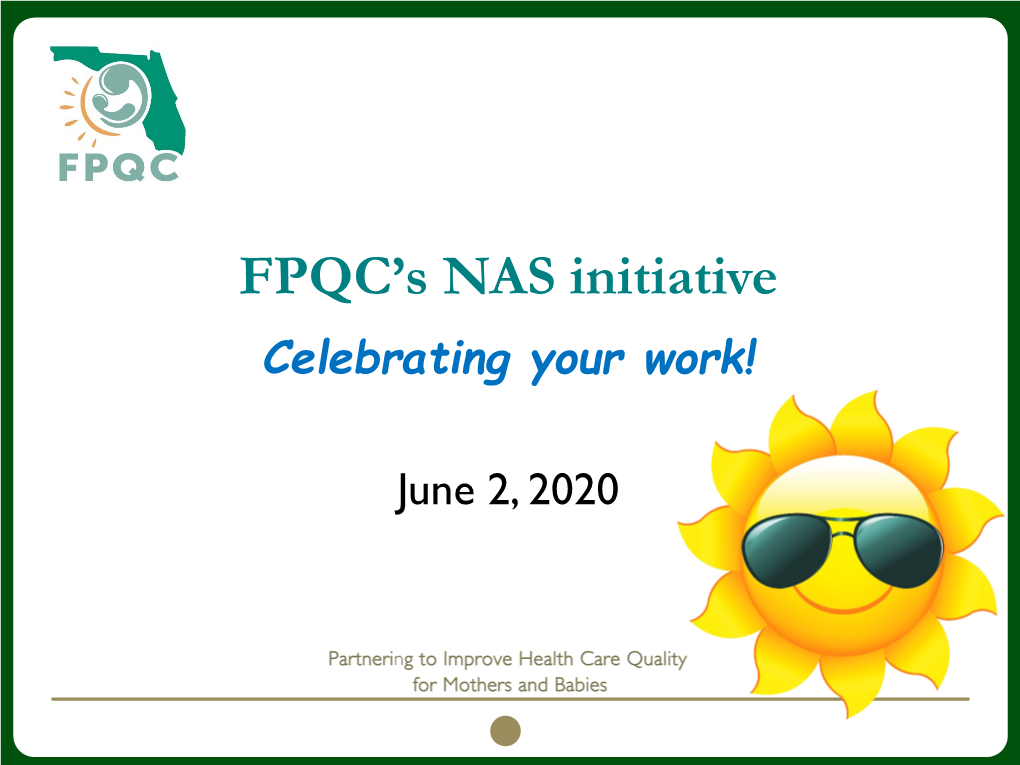 FPQC

FPQC's NAS initiative

Celebrating your work!

June 2, 2020

Partnering to Improve Health Care Quality for Mothers and Babies